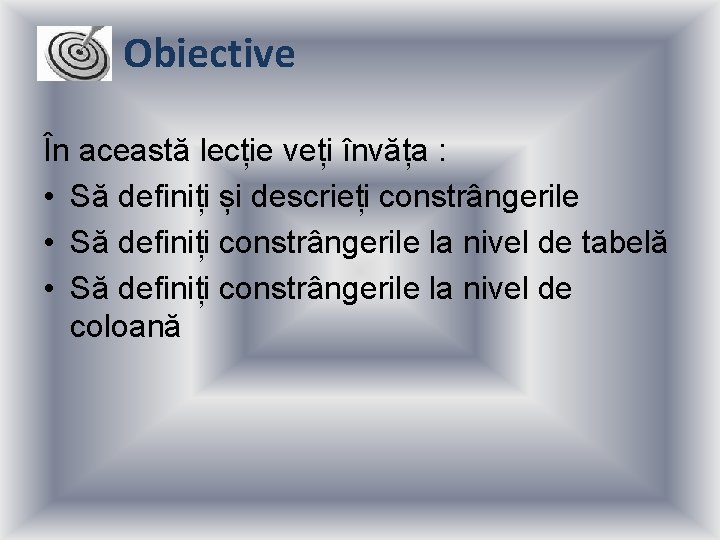 Obiective

În această lecție veți învăța :
• Să definiți și descrieți constrângerile
• Să definiți constrângerile la nivel de tabelă
• Să definiți constrângerile la nivel de coloană